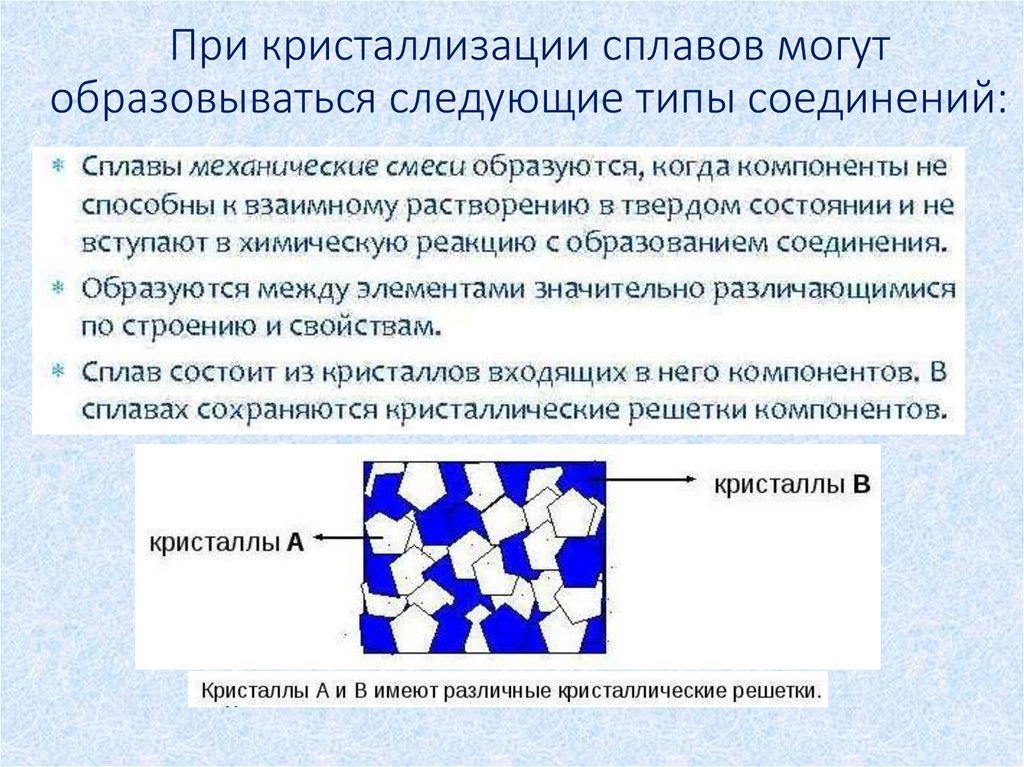 При кристаллизации сплавов могут образовываться следующие типы соединений:

* Сплавы механические смеси образуются, когда компоненты не способны к взаимному растворению в твердом состоянии и не вступают в химическую реакцию с образованием соединения.
* Образуются между элементами значительно различающимися по строению и свойствам.
* Сплав состоит из кристаллов входящих в него компонентов. В сплавах сохраняются кристаллические решетки компонентов.

кристаллы В

кристаллы А

Кристаллы А и В имеют различные кристаллические решетки.